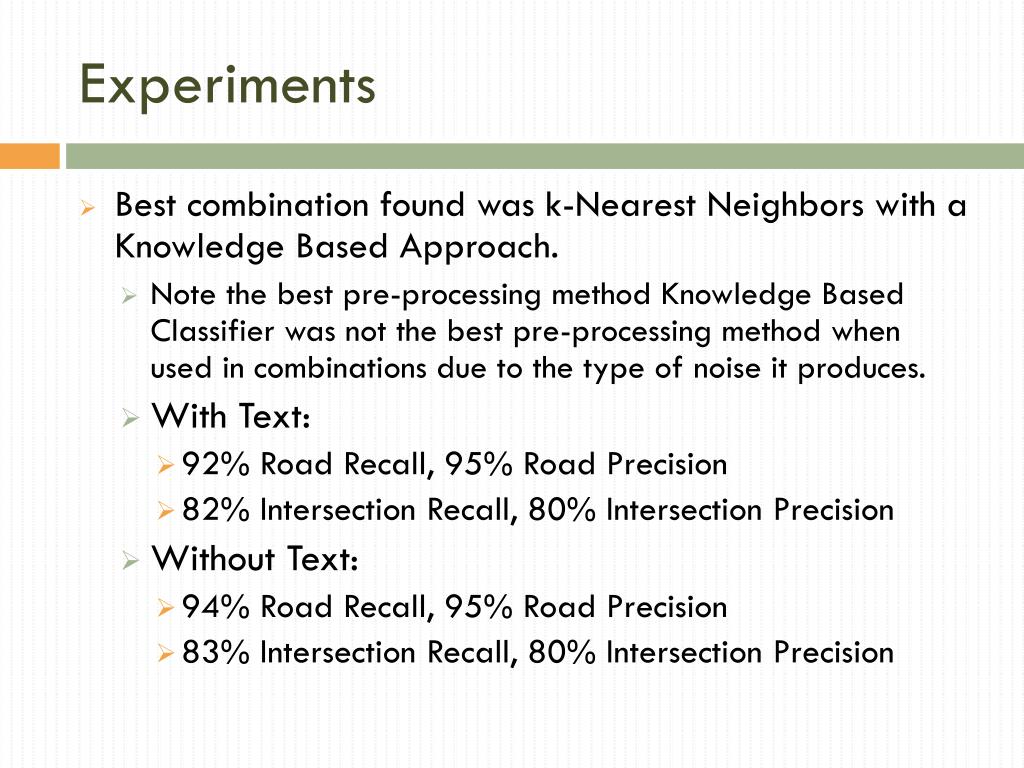 Experiments

Best combination found was k-Nearest Neighbors with a Knowledge Based Approach.

Note the best pre-processing method Knowledge Based Classifier was not the best pre-processing method when used in combinations due to the type of noise it produces.

With Text:

92% Road Recall, 95% Road Precision

82% Intersection Recall, 80% Intersection Precision

Without Text:

94% Road Recall, 95% Road Precision

83% Intersection Recall, 80% Intersection Precision